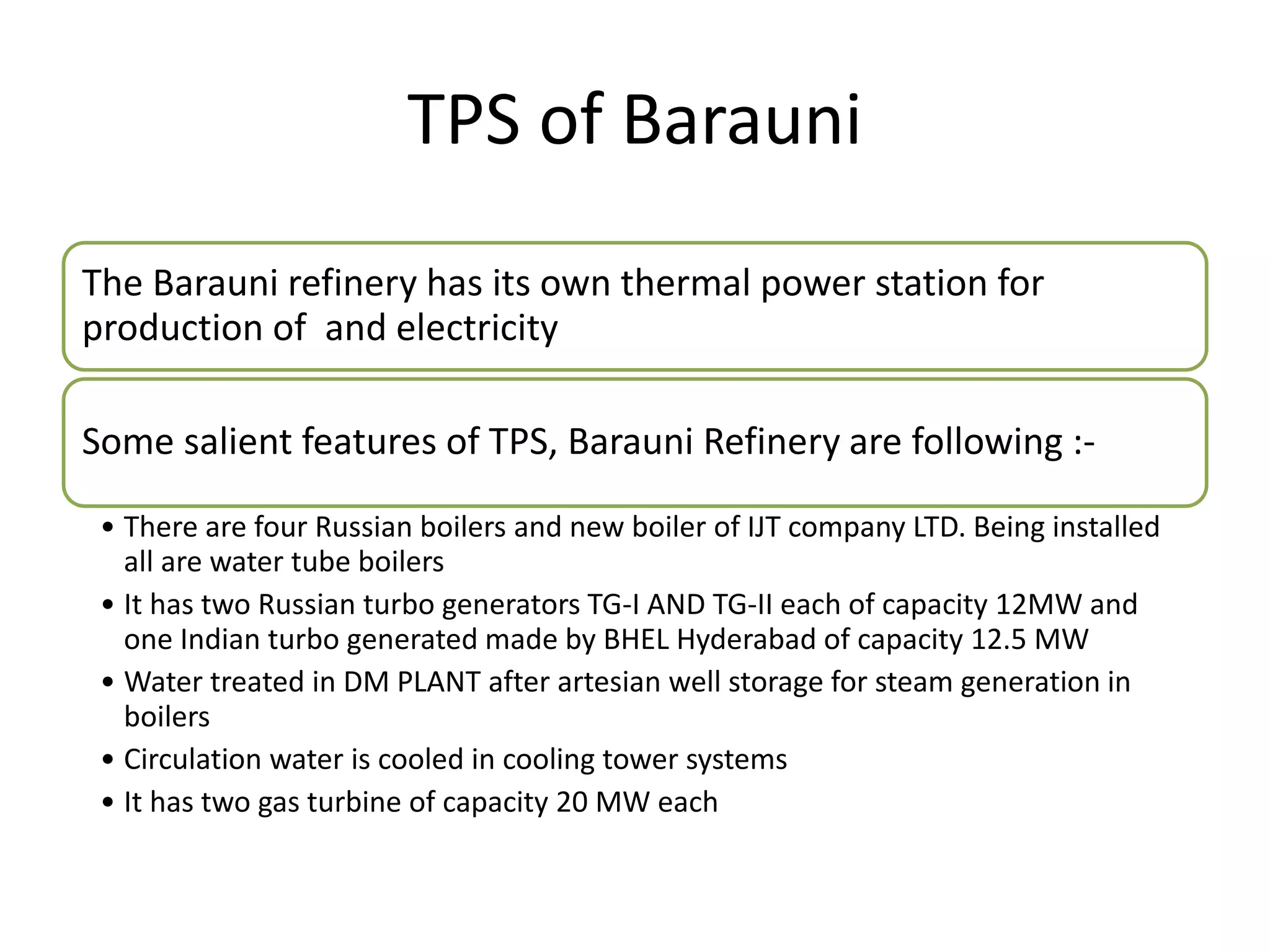 TPS of Barauni

The Barauni refinery has its own thermal power station for production of  and electricity

Some salient features of TPS, Barauni Refinery are following :-

• There are four Russian boilers and new boiler of IJT company LTD. Being installed all are water tube boilers
• It has two Russian turbo generators TG-I AND TG-II each of capacity 12MW and one Indian turbo generated made by BHEL Hyderabad of capacity 12.5 MW
• Water treated in DM PLANT after artesian well storage for steam generation in boilers
• Circulation water is cooled in cooling tower systems
• It has two gas turbine of capacity 20 MW each